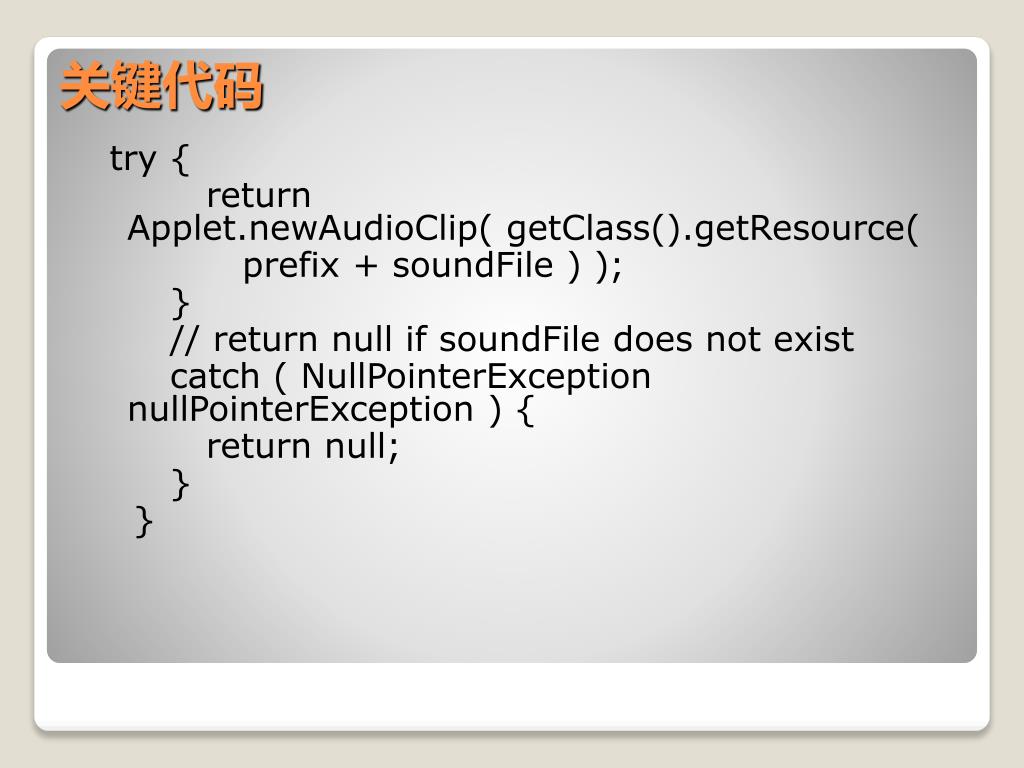 关键代码

try {
return
Applet.newAudioClip( getClass().getResource(
prefix + soundFile ) );
}
// return null if soundFile does not exist
catch ( NullPointerException
nullPointerException ) {
return null;
}
}